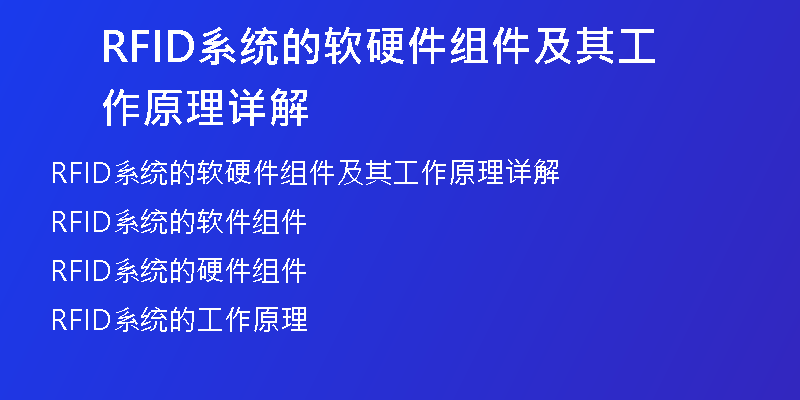 RFID系统的软硬件组件及其工作原理详解

RFID系统的软硬件组件及其工作原理详解

RFID系统的软件组件

RFID系统的硬件组件

RFID系统的工作原理